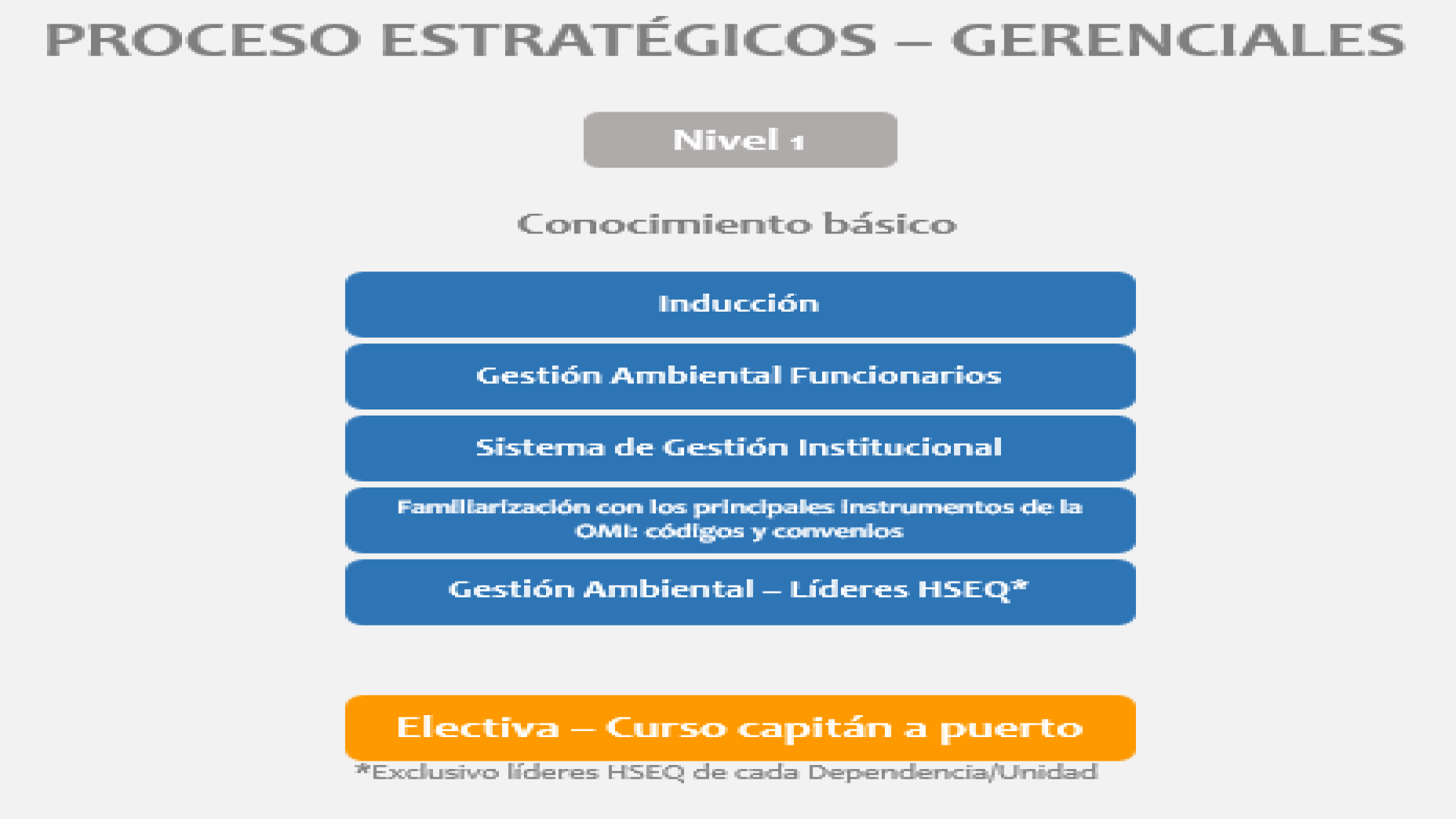 PROCESO ESTRATÉGICOS – GERENCIALES

Nivel 1

Conocimiento básico

Inducción

Gestión Ambiental Funcionarios

Sistema de Gestión Institucional

Familiarización con los principales instrumentos de la OMI: códigos y convenios

Gestión Ambiental – Líderes HSEQ*

Electiva – Curso capitán a puerto

*Exclusivo líderes HSEQ de cada Dependencia/Unidad